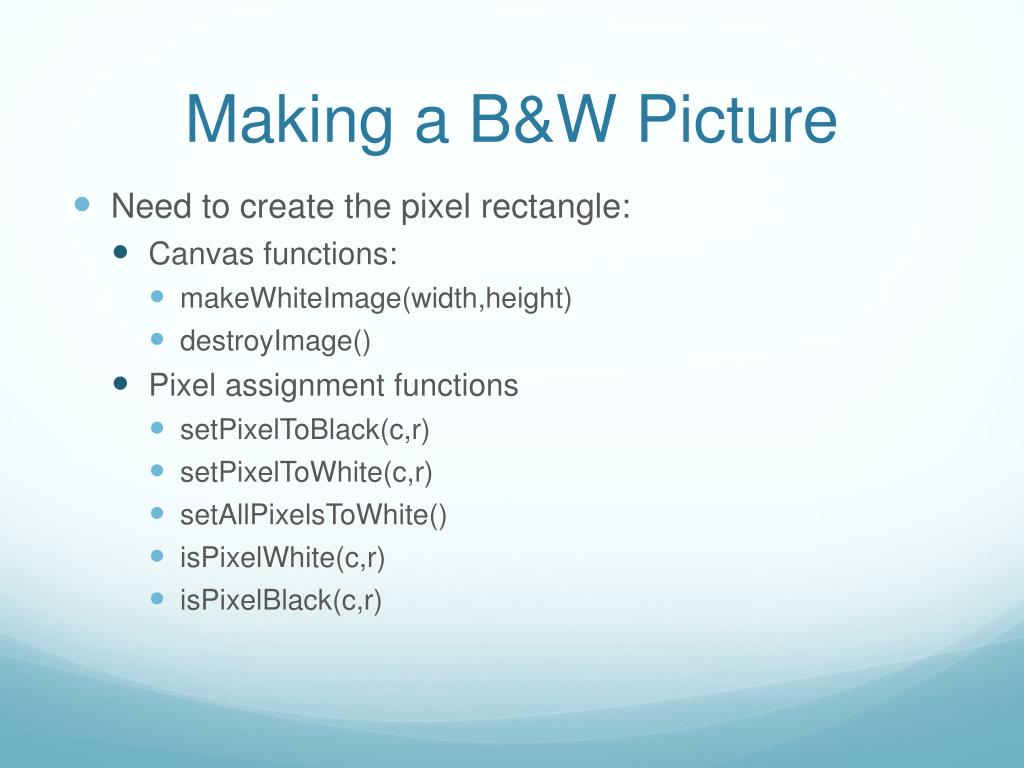 Making a B&W Picture

Need to create the pixel rectangle:

Canvas functions:

makeWhiteImage(width,height)

destroyImage()

Pixel assignment functions

setPixelToBlack(c,r)

setPixelToWhite(c,r)

setAllPixelsToWhite()

isPixelWhite(c,r)

isPixelBlack(c,r)